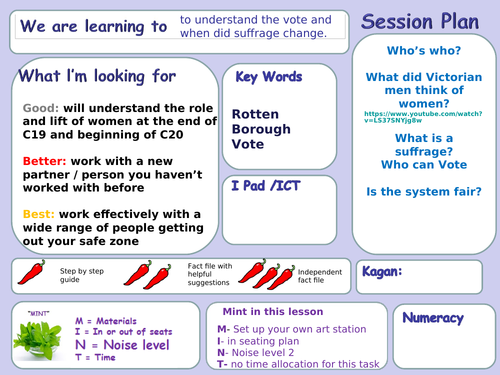 We are learning to

to understand the vote and when did suffrage change.

Session Plan

What I'm looking for

Good: will understand the role and lift of women at the end of C19 and beginning of C20

Better: work with a new partner / person you haven't worked with before

Best: work effectively with a wide range of people getting out your safe zone

Key Words

Rotten Borough Vote

I Pad /ICT

Who's who?

What did Victorian men think of women?
https://www.youtube.com/watch?v=LS37SNYjg8w

What is a suffrage?
Who can Vote

Is the system fair?

Step by step guide

Fact file with helpful suggestions

Independent fact file

Kagan:

"MINT"

M = Materials
I = In or out of seats
N = Noise level
T = Time

Mint in this lesson

M- Set up your own art station
I- in seating plan
N- Noise level 2
T- no time allocation for this task

Numeracy